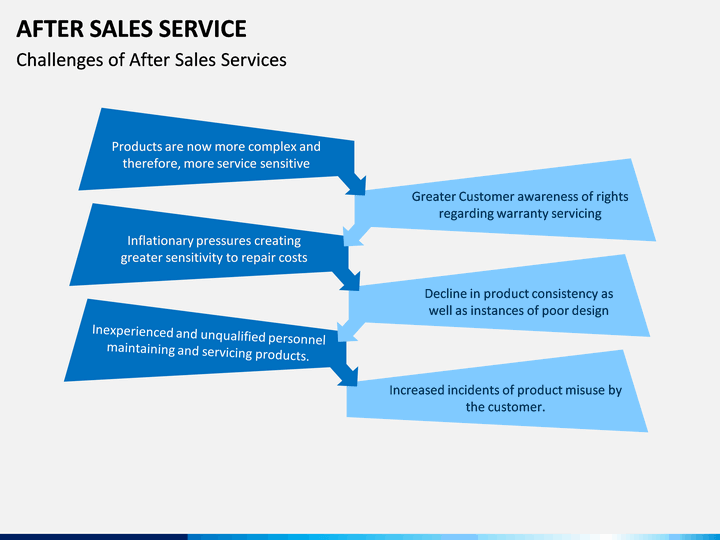 AFTER SALES SERVICE

Challenges of After Sales Services

Products are now more complex and therefore, more service sensitive

Greater Customer awareness of rights regarding warranty servicing

Inflationary pressures creating greater sensitivity to repair costs

Decline in product consistency as well as instances of poor design

Inexperienced and unqualified personnel maintaining and servicing products.

Increased incidents of product misuse by the customer.